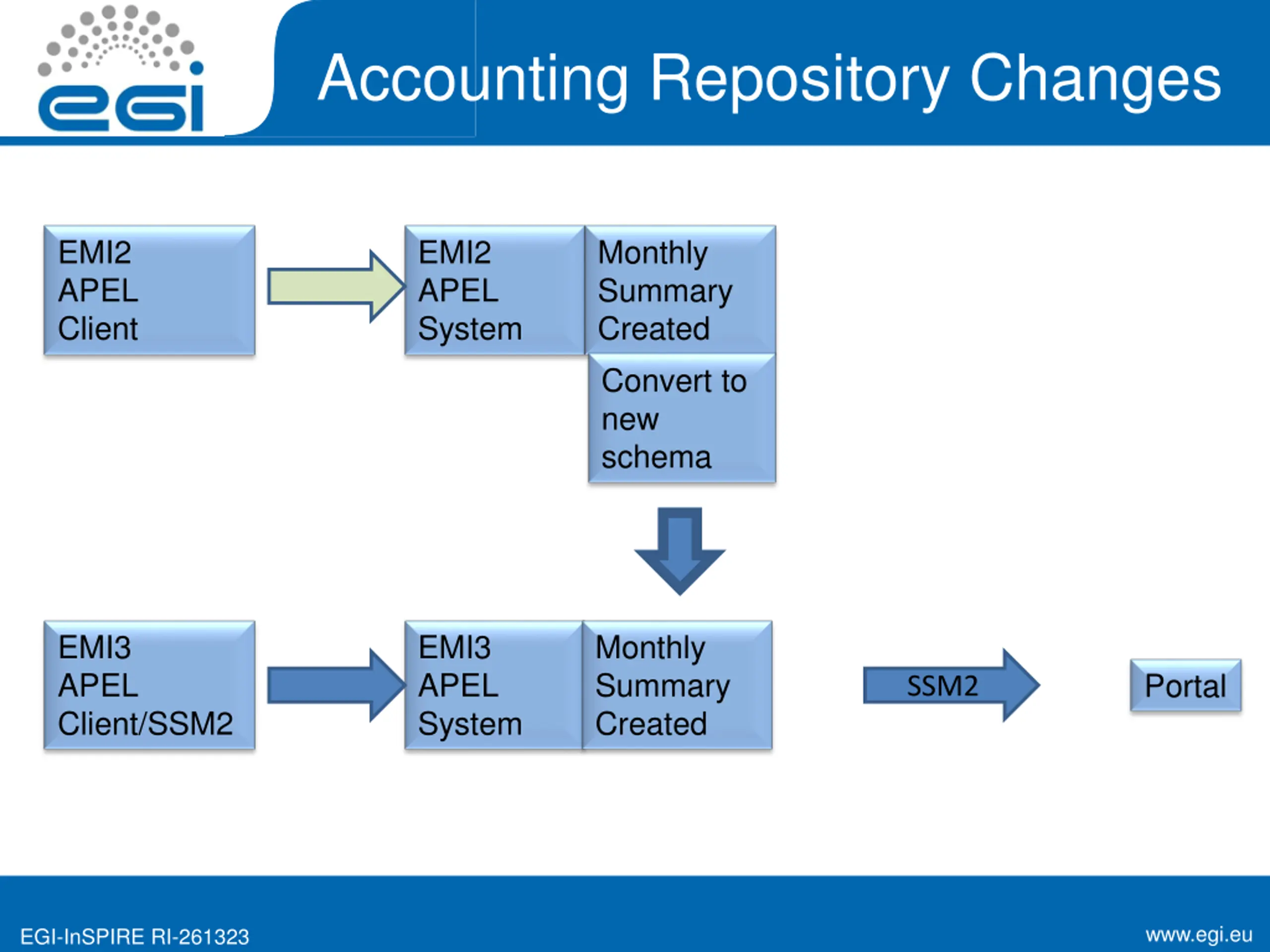 egi

Accounting Repository Changes

EMI2 APEL Client

EMI2 APEL System

Monthly Summary Created

Convert to new schema

EMI3 APEL Client/SSM2

EMI3 APEL System

Monthly Summary Created

SSM2

Portal

EGI-InSPIRE RI-261323

www.egi.eu